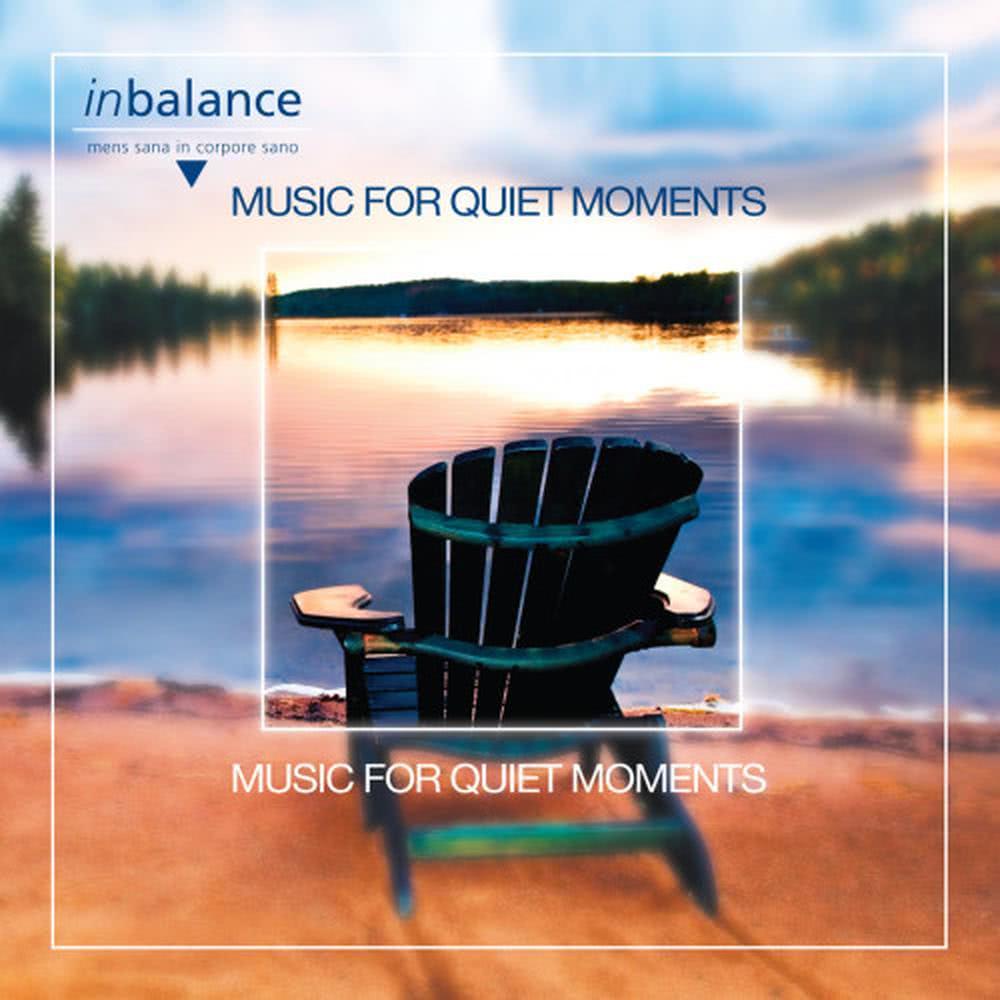 inbalance
mens sana in corpore sano

MUSIC FOR QUIET MOMENTS

MUSIC FOR QUIET MOMENTS